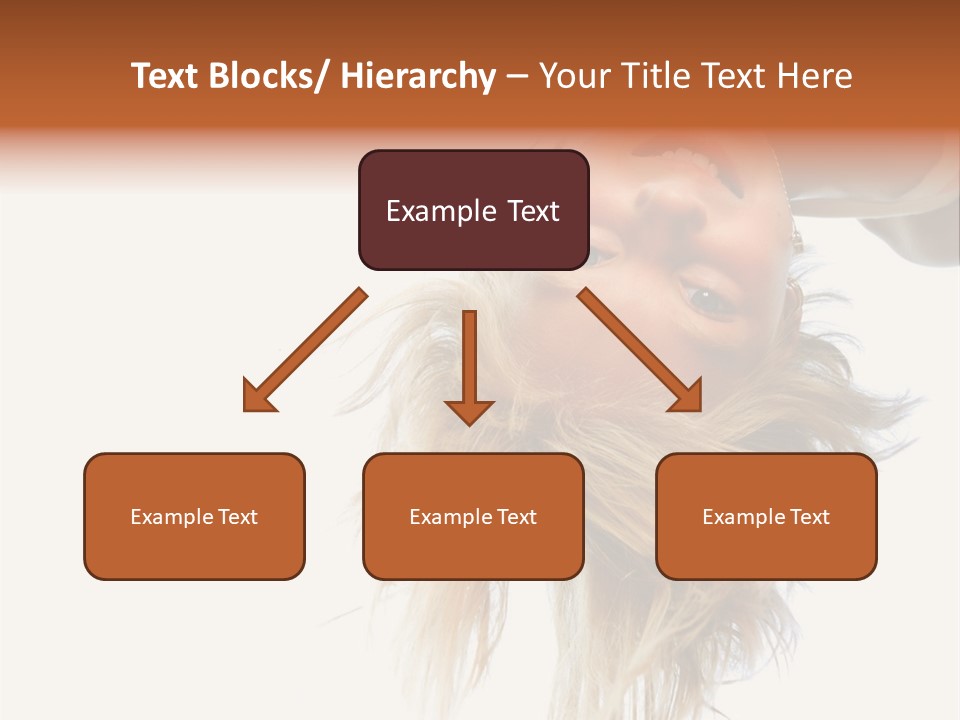 Text Blocks/ Hierarchy – Your Title Text Here

Example Text

Example Text

Example Text

Example Text